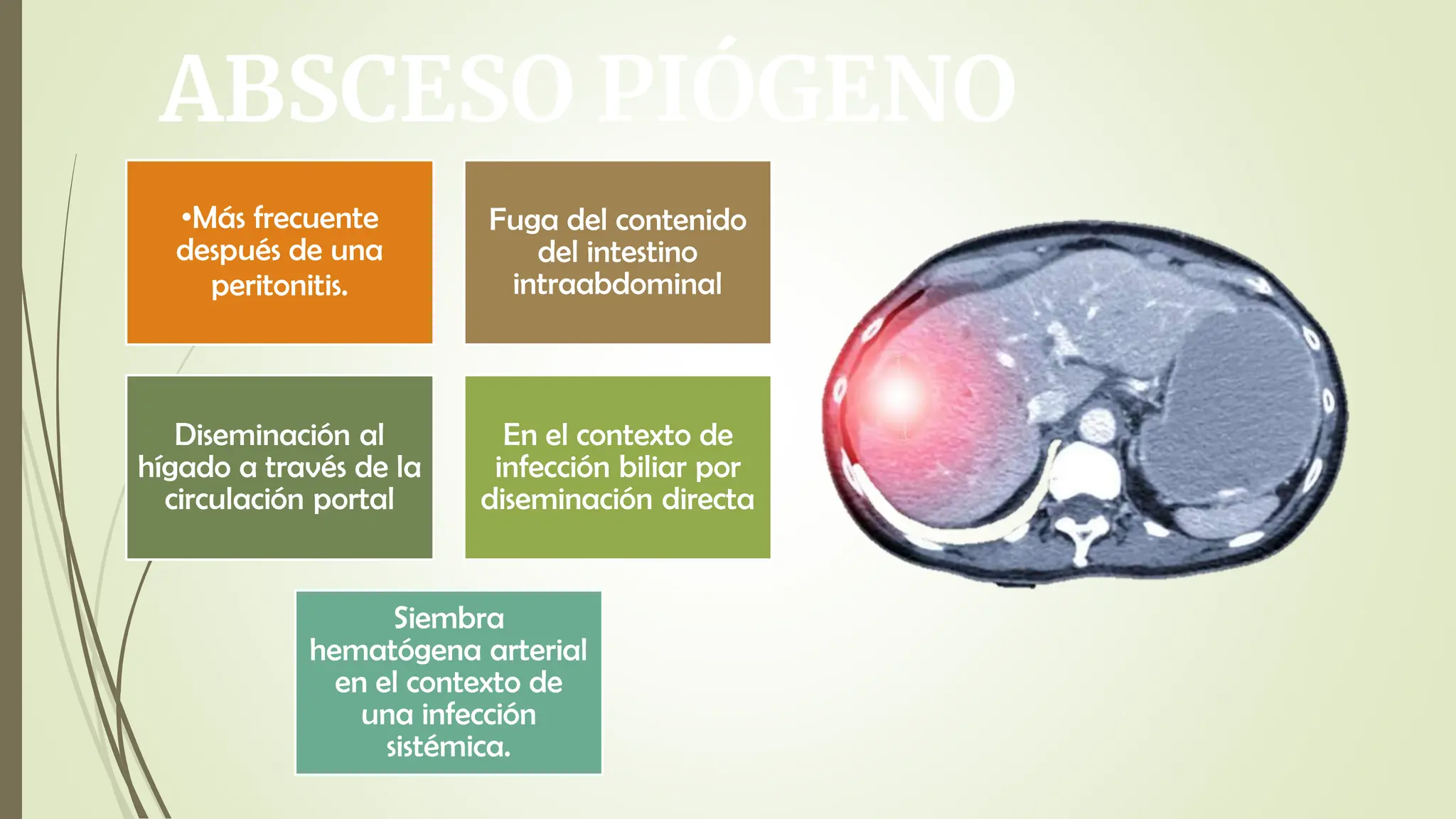 ABSCESO PIÓGENO

•Más frecuente después de una peritonitis.

Fuga del contenido del intestino intraabdominal

Diseminación al hígado a través de la circulación portal

En el contexto de infección biliar por diseminación directa

Siembra hematógena arterial en el contexto de una infección sistémica.